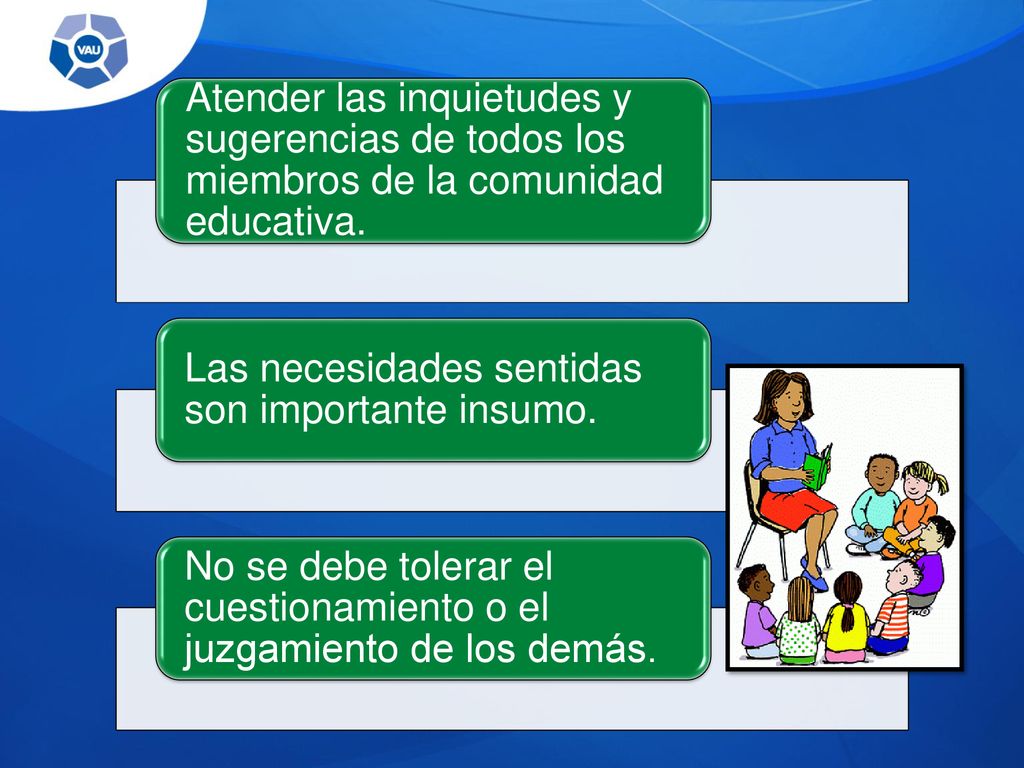 VAU

Atender las inquietudes y sugerencias de todos los miembros de la comunidad educativa.

Las necesidades sentidas son importante insumo.

No se debe tolerar el cuestionamiento o el juzgamiento de los demás.